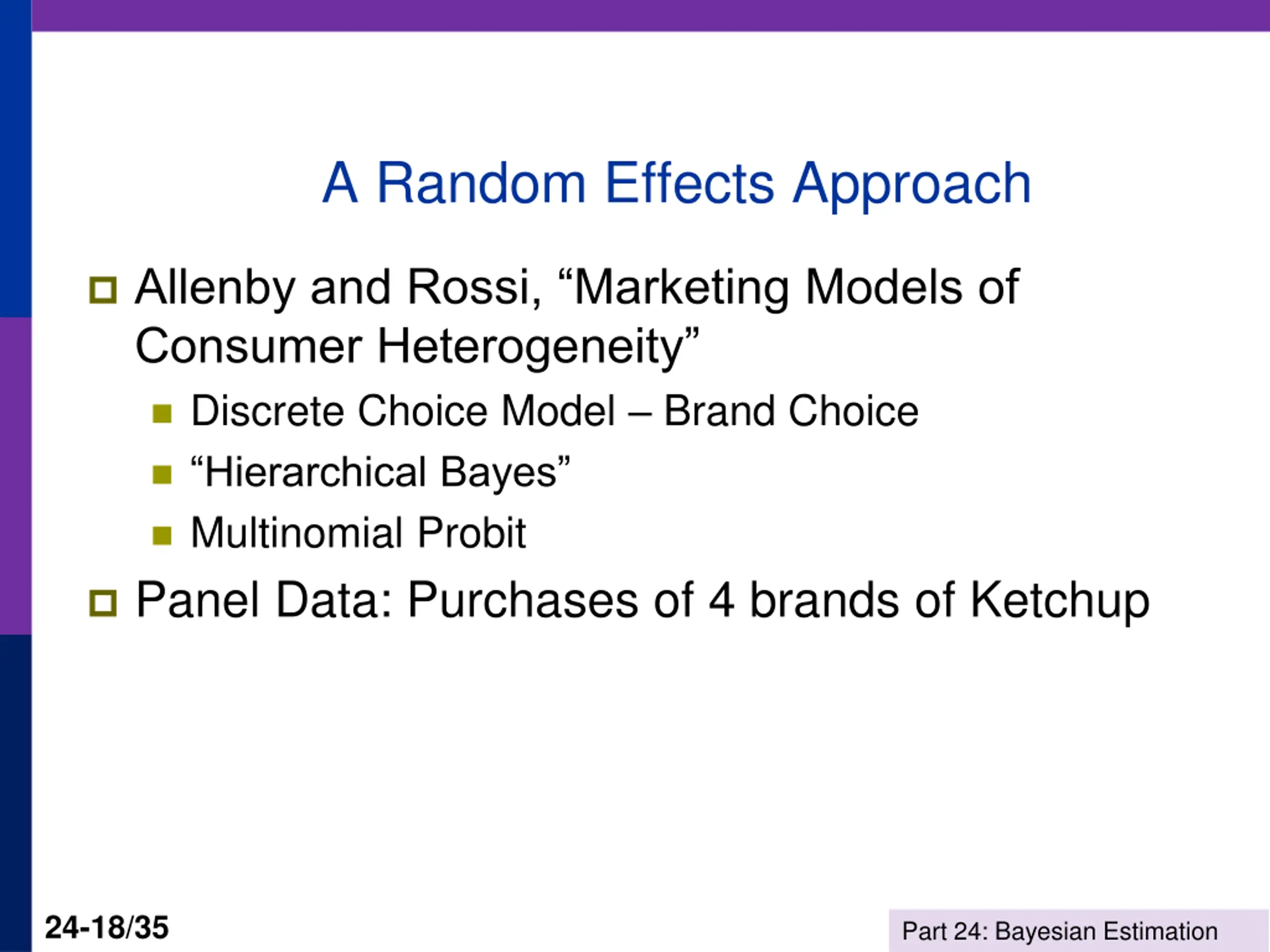 A Random Effects Approach

Allenby and Rossi, “Marketing Models of Consumer Heterogeneity”

Discrete Choice Model – Brand Choice

“Hierarchical Bayes”

Multinomial Probit

Panel Data: Purchases of 4 brands of Ketchup

24-18/35

Part 24: Bayesian Estimation